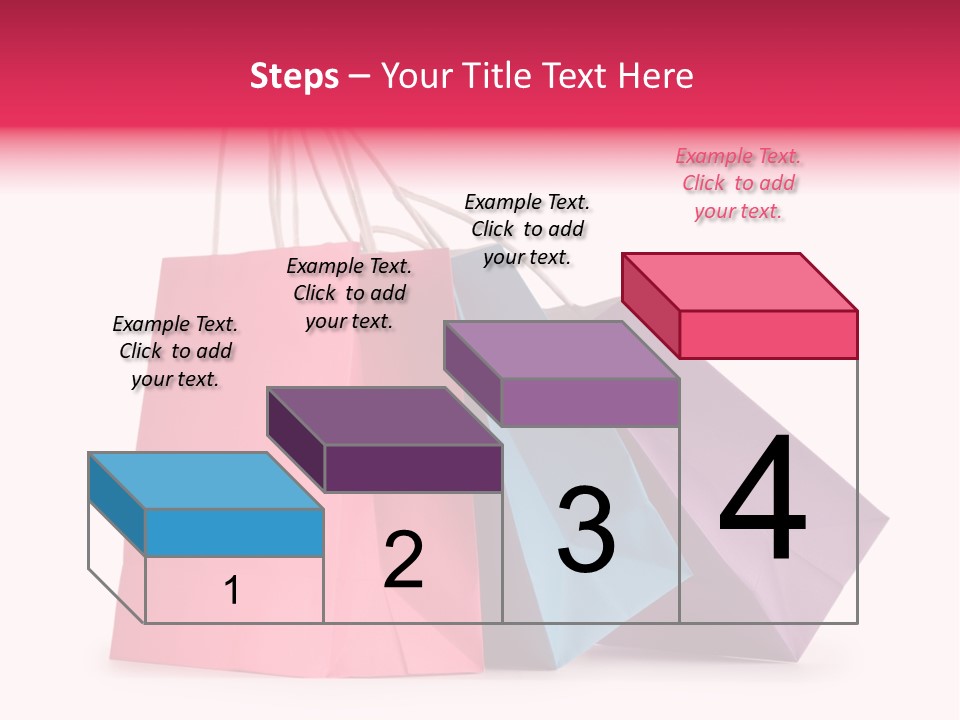 Steps – Your Title Text Here

Example Text. Click to add your text.

Example Text. Click to add your text.

Example Text. Click to add your text.

Example Text. Click to add your text.

1

2

3

4